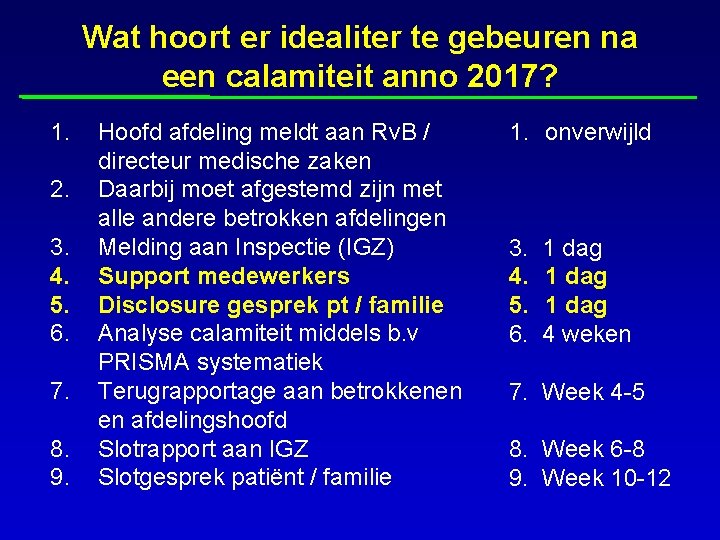 Wat hoort er idealiter te gebeuren na een calamiteit anno 2017?

1. Hoofd afdeling meldt aan RvB / directeur medische zaken
2. Daarbij moet afgestemd zijn met alle andere betrokken afdelingen
3. Melding aan Inspectie (IGZ)
4. Support medewerkers
5. Disclosure gesprek pt / familie
6. Analyse calamiteit middels b.v PRISMA systematiek
7. Terugrapportage aan betrokkenen en afdelingshoofd
8. Slotrapport aan IGZ
9. Slotgesprek patiënt / familie

1. onverwijld
3. 1 dag
4. 1 dag
5. 1 dag
6. 4 weken
7. Week 4-5
8. Week 6-8
9. Week 10-12